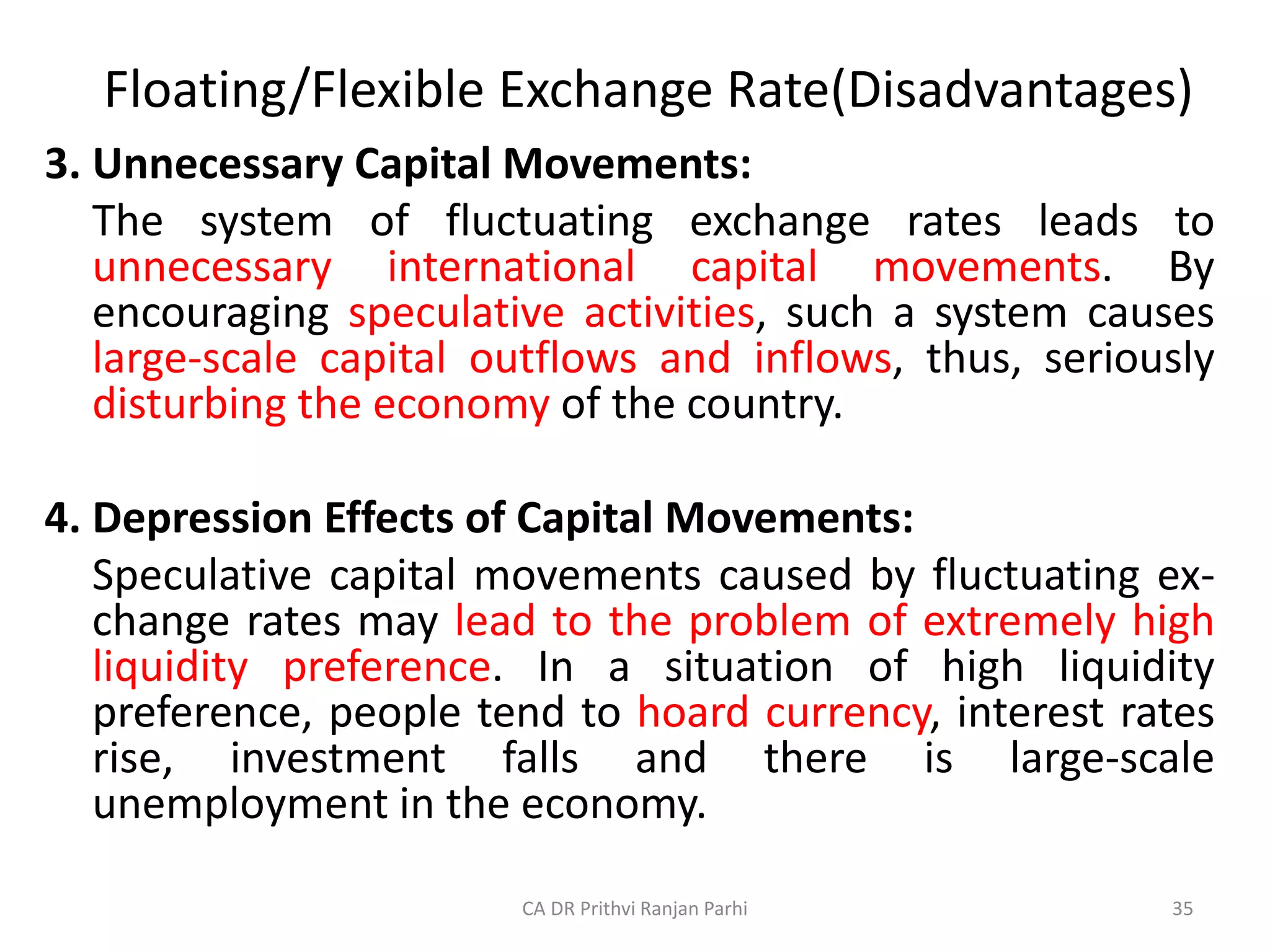 Floating/Flexible Exchange Rate(Disadvantages)

3. Unnecessary Capital Movements:

The system of fluctuating exchange rates leads to unnecessary international capital movements. By encouraging speculative activities, such a system causes large-scale capital outflows and inflows, thus, seriously disturbing the economy of the country.

4. Depression Effects of Capital Movements:

Speculative capital movements caused by fluctuating exchange rates may lead to the problem of extremely high liquidity preference. In a situation of high liquidity preference, people tend to hoard currency, interest rates rise, investment falls and there is large-scale unemployment in the economy.

CA DR Prithvi Ranjan Parhi

35